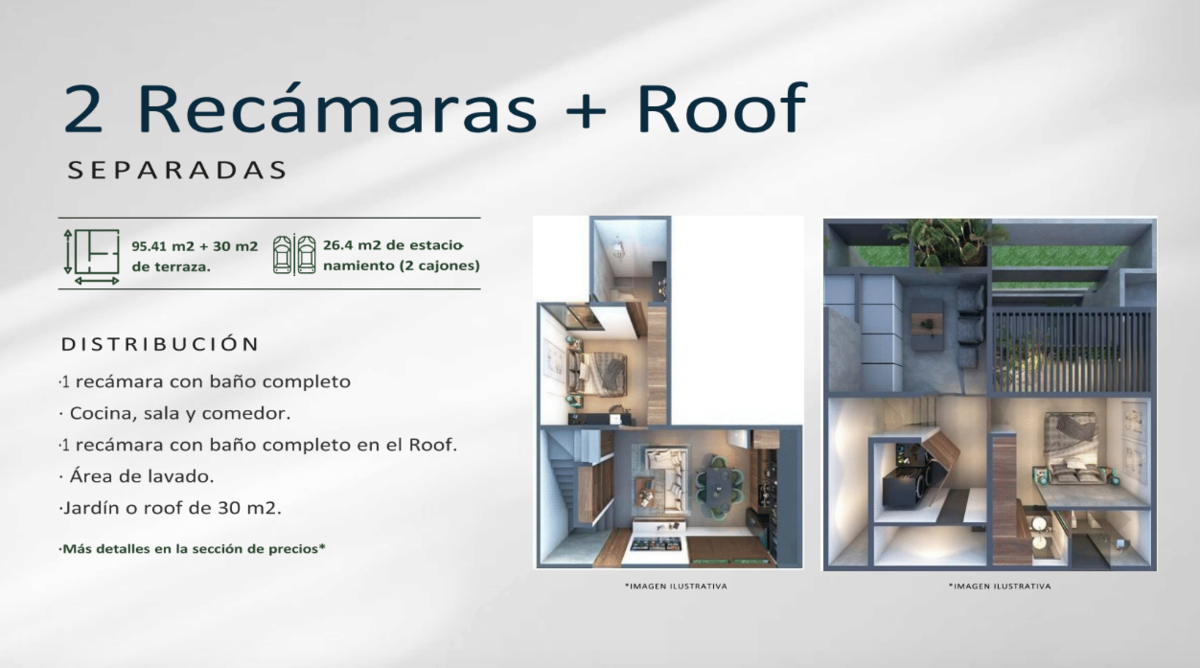 2 Recámaras + Roof

SEPARADAS

95.41 m2 + 30 m2 de terraza.

26.4 m2 de estacionamiento (2 cajones)

DISTRIBUCIÓN

·1 recámara con baño completo

· Cocina, sala y comedor.

·1 recámara con baño completo en el Roof.

· Área de lavado.

·Jardín o roof de 30 m2.

·Más detalles en la sección de precios*

*IMAGEN ILUSTRATIVA

*IMAGEN ILUSTRATIVA